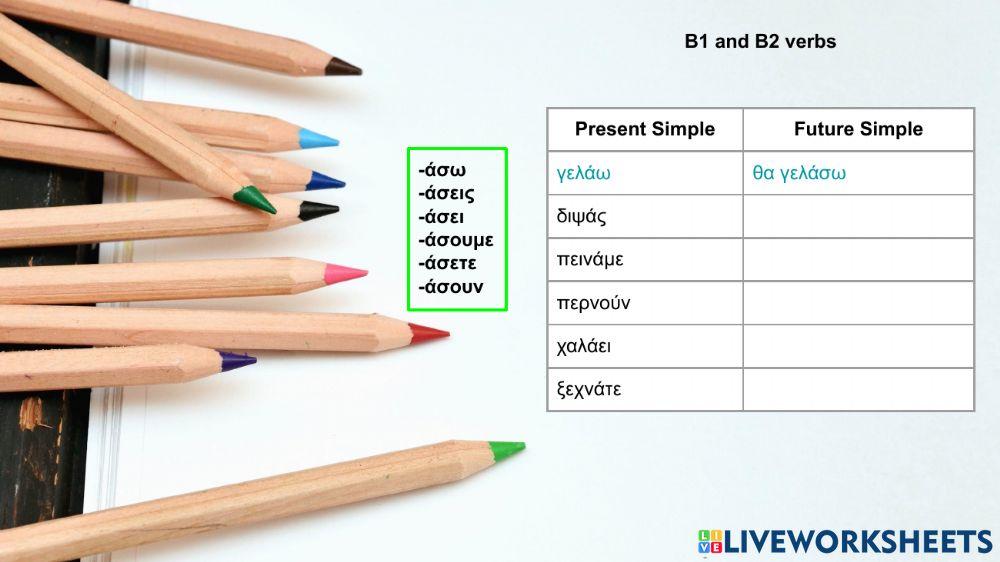 B1 and B2 verbs

-άσω
-άσεις
-άσει
-άσουμε
-άσετε
-άσουν

| Present Simple | Future Simple |
|---|---|
| γελάω | θα γελάσω |
| διψάς | |
| πεινάμε | |
| περνούν | |
| χαλάει | |
| ξεχνάτε | |

LIVEWORKSHEETS